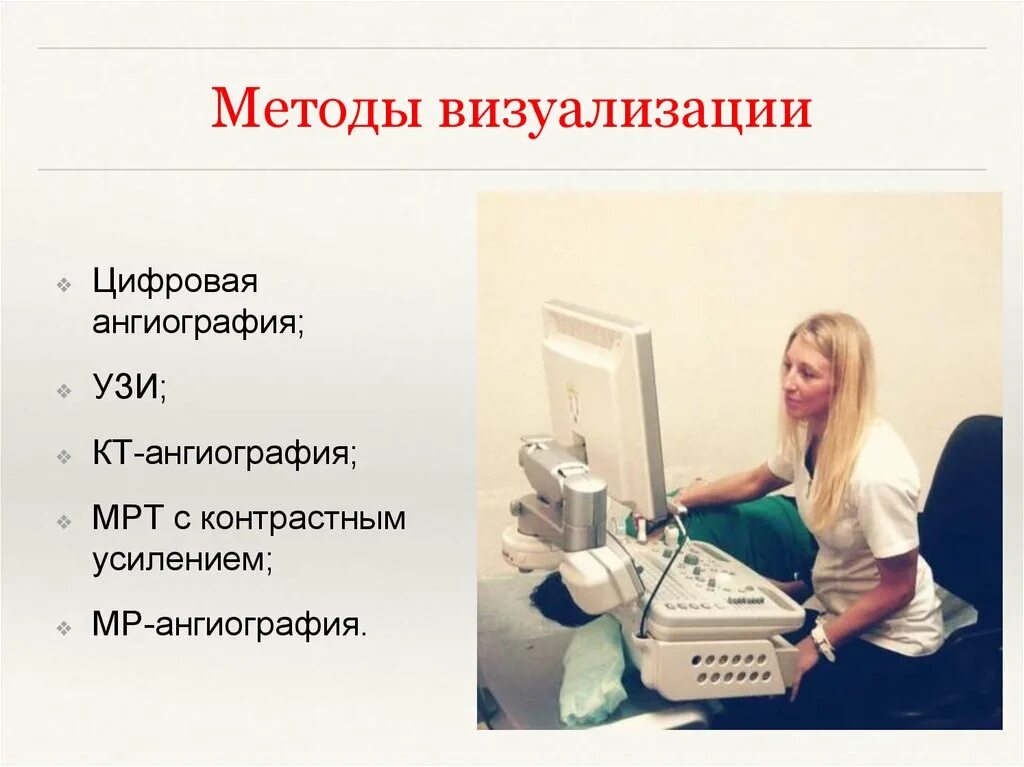 Методы визуализации

❖ Цифровая ангиография;

❖ УЗИ;

❖ КТ-ангиография;

❖ МРТ с контрастным усилением;

❖ МР-ангиография.